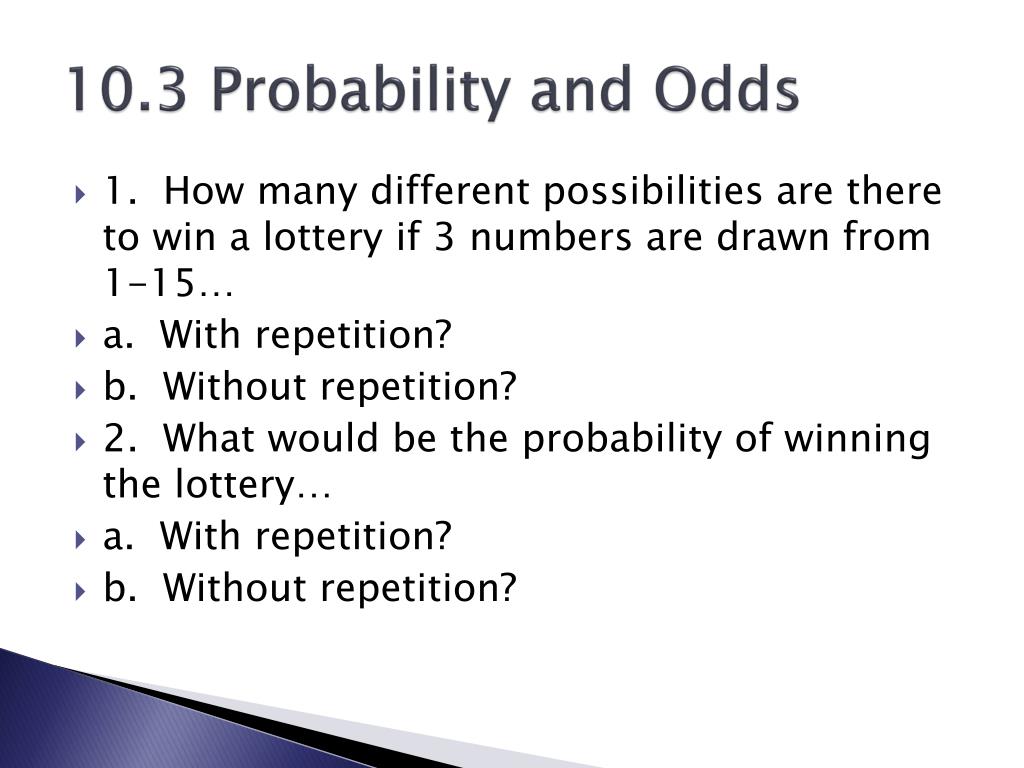 10.3 Probability and Odds

1. How many different possibilities are there to win a lottery if 3 numbers are drawn from 1-15…

a. With repetition?

b. Without repetition?

2. What would be the probability of winning the lottery…

a. With repetition?

b. Without repetition?